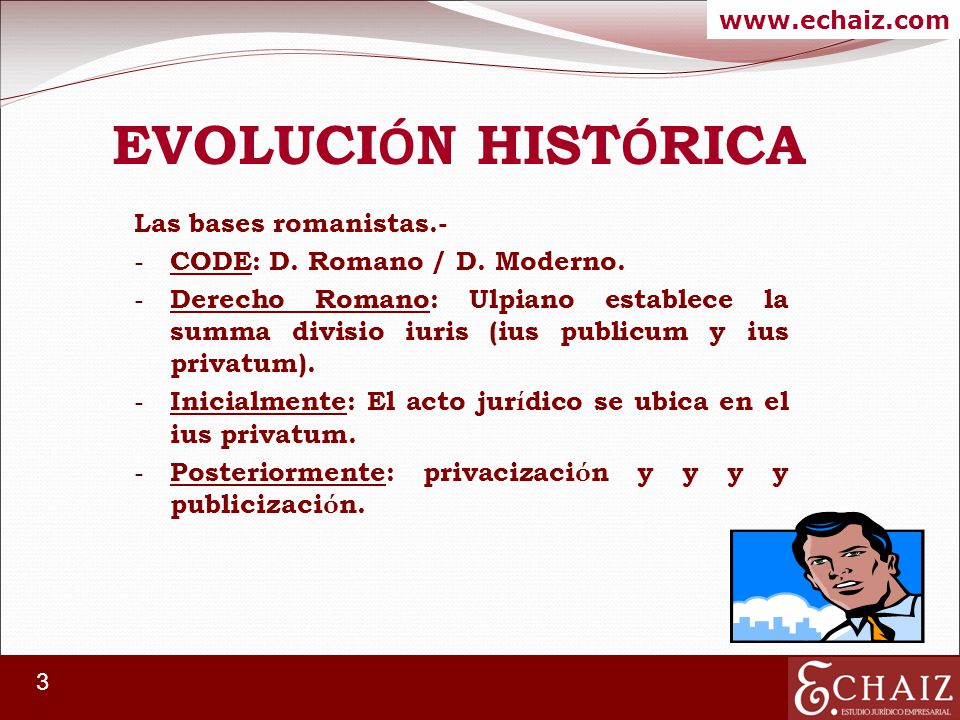 www.echaiz.com

EVOLUCIÓN HISTÓRICA

Las bases romanistas.-

- CODE: D. Romano / D. Moderno.
- Derecho Romano: Ulpiano establece la summa divisio iuris (ius publicum y ius privatum).
- Inicialmente: El acto jurídico se ubica en el ius privatum.
- Posteriormente: privacización y y y y publicización.

3

ECHAIZ
ESTUDIO JURÍDICO EMPRESARIAL